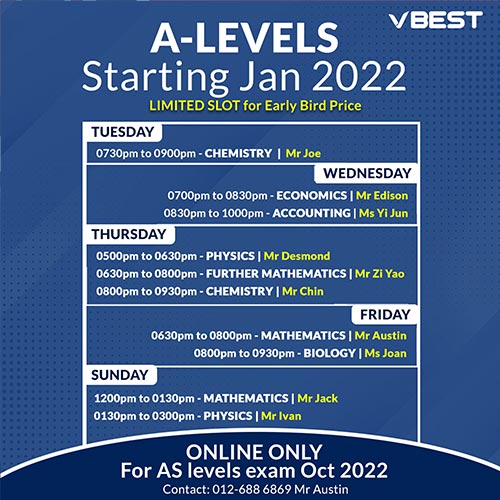 VBEST

A-LEVELS
Starting Jan 2022
LIMITED SLOT for Early Bird Price

TUESDAY
0730pm to 0900pm - CHEMISTRY | Mr Joe

WEDNESDAY
0700pm to 0830pm - ECONOMICS | Mr Edison
0830pm to 1000pm - ACCOUNTING | Ms Yi Jun

THURSDAY
0500pm to 0630pm - PHYSICS | Mr Desmond
0630pm to 0800pm - FURTHER MATHEMATICS | Mr Zi Yao
0800pm to 0930pm - CHEMISTRY | Mr Chin

FRIDAY
0630pm to 0800pm - MATHEMATICS | Mr Austin
0800pm to 0930pm - BIOLOGY | Ms Joan

SUNDAY
1200pm to 0130pm - MATHEMATICS | Mr Jack
0130pm to 0300pm - PHYSICS | Mr Ivan

ONLINE ONLY
For AS levels exam Oct 2022
Contact: 012-688 6869 Mr Austin